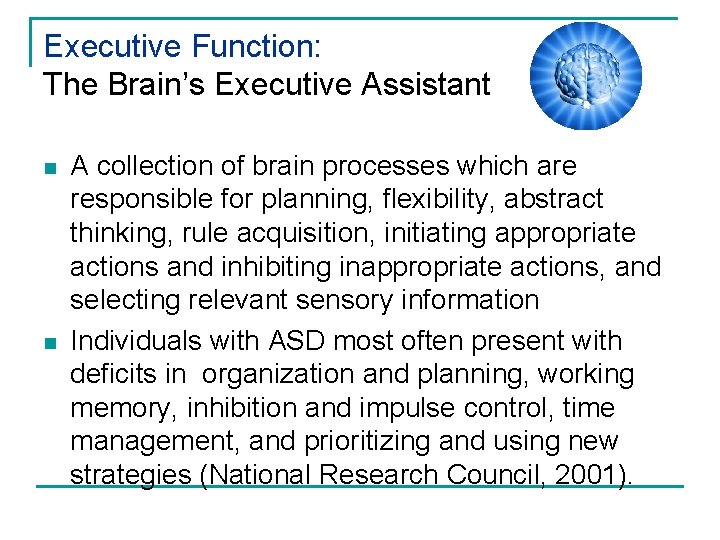 Executive Function:
The Brain's Executive Assistant

A collection of brain processes which are responsible for planning, flexibility, abstract thinking, rule acquisition, initiating appropriate actions and inhibiting inappropriate actions, and selecting relevant sensory information

Individuals with ASD most often present with deficits in organization and planning, working memory, inhibition and impulse control, time management, and prioritizing and using new strategies (National Research Council, 2001).